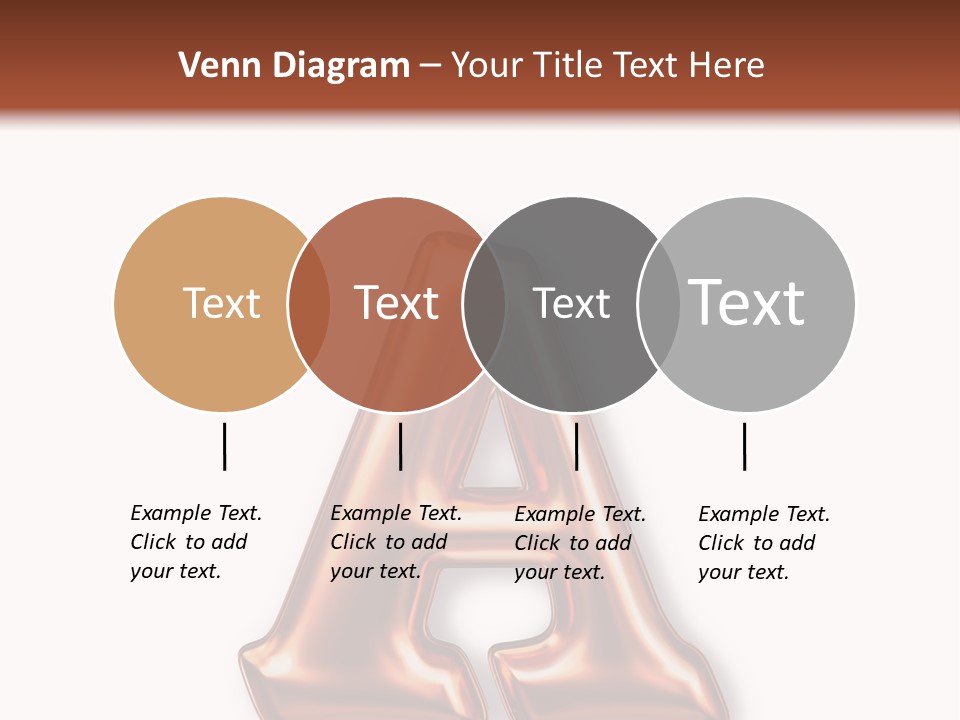 Venn Diagram – Your Title Text Here

Text

Text

Text

Text

Example Text. Click to add your text.

Example Text. Click to add your text.

Example Text. Click to add your text.

Example Text. Click to add your text.